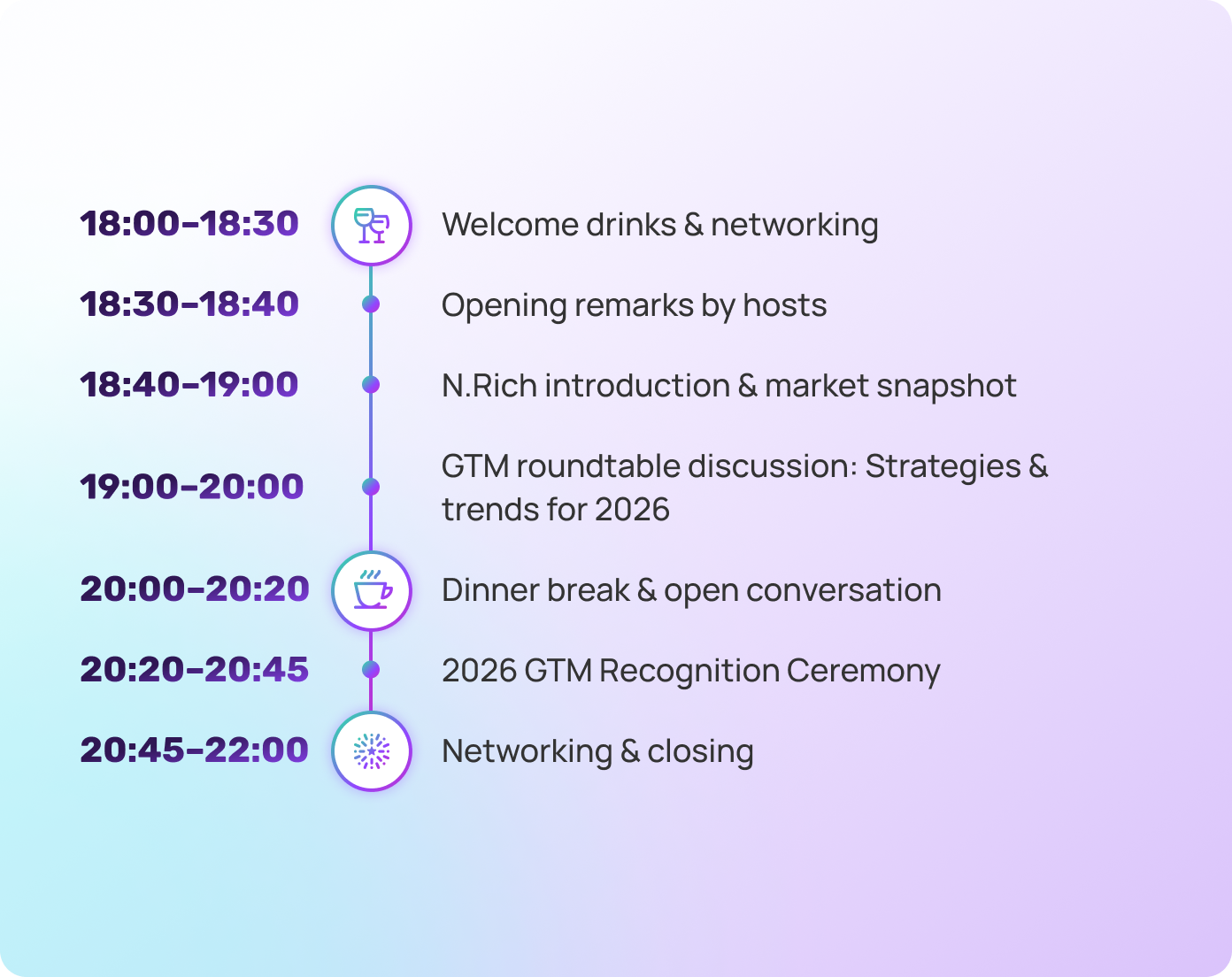 18:00–18:30 Welcome drinks & networking

18:30–18:40 Opening remarks by hosts

18:40–19:00 N.Rich introduction & market snapshot

19:00–20:00 GTM roundtable discussion: Strategies & trends for 2026

20:00–20:20 Dinner break & open conversation

20:20–20:45 2026 GTM Recognition Ceremony

20:45–22:00 Networking & closing